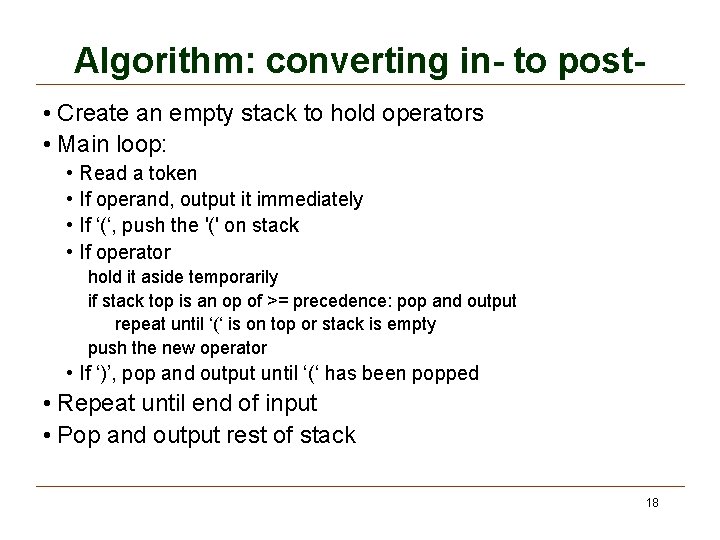 Algorithm: converting in- to post-

• Create an empty stack to hold operators
• Main loop:
  • Read a token
  • If operand, output it immediately
  • If ‘(‘, push the '(' on stack
  • If operator
    hold it aside temporarily
    if stack top is an op of >= precedence: pop and output
      repeat until ‘(‘ is on top or stack is empty
    push the new operator
  • If ‘)’, pop and output until ‘(‘ has been popped
• Repeat until end of input
• Pop and output rest of stack

18